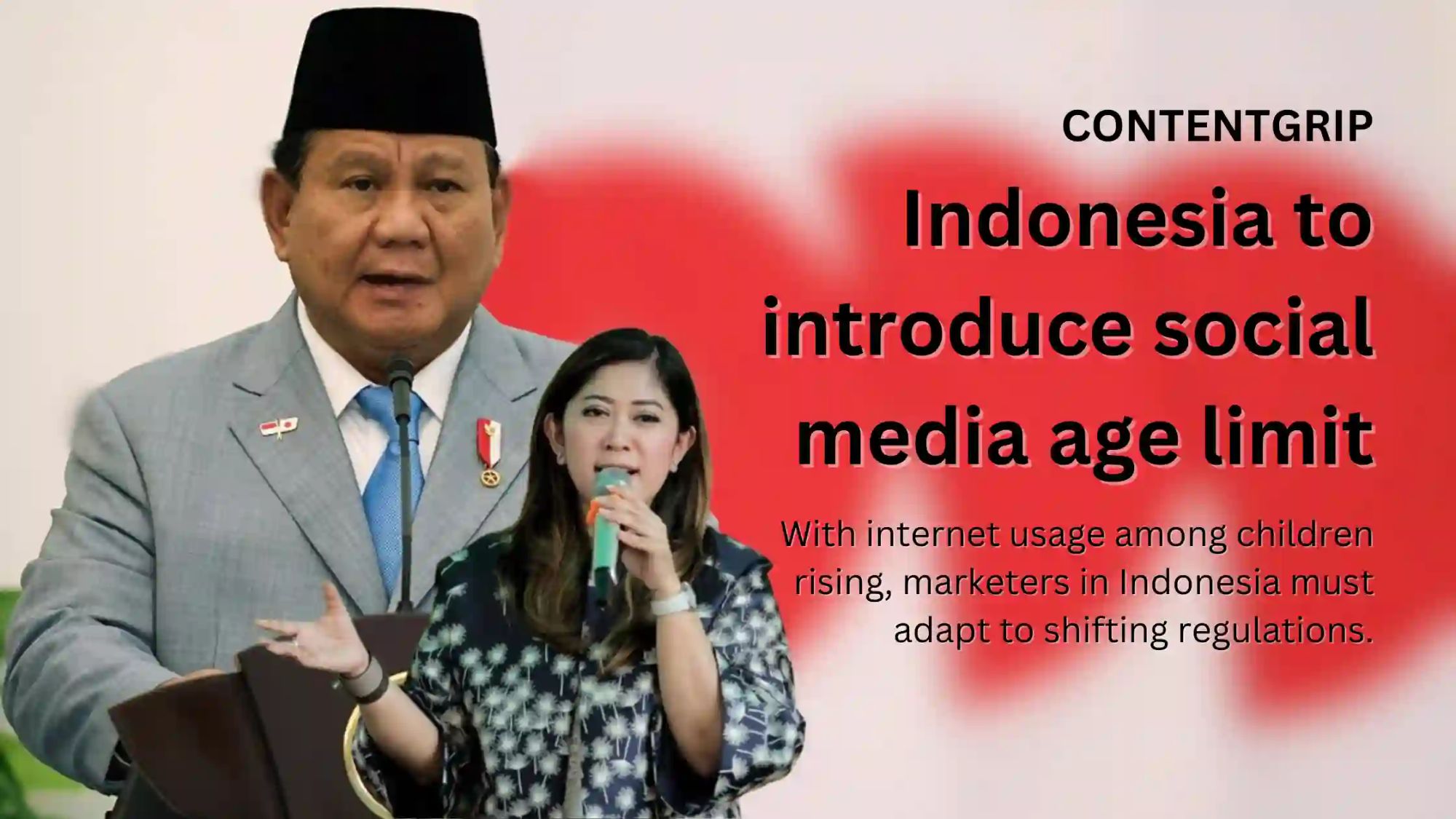 CONTENTGRIP

Indonesia to introduce social media age limit

With internet usage among children rising, marketers in Indonesia must adapt to shifting regulations.